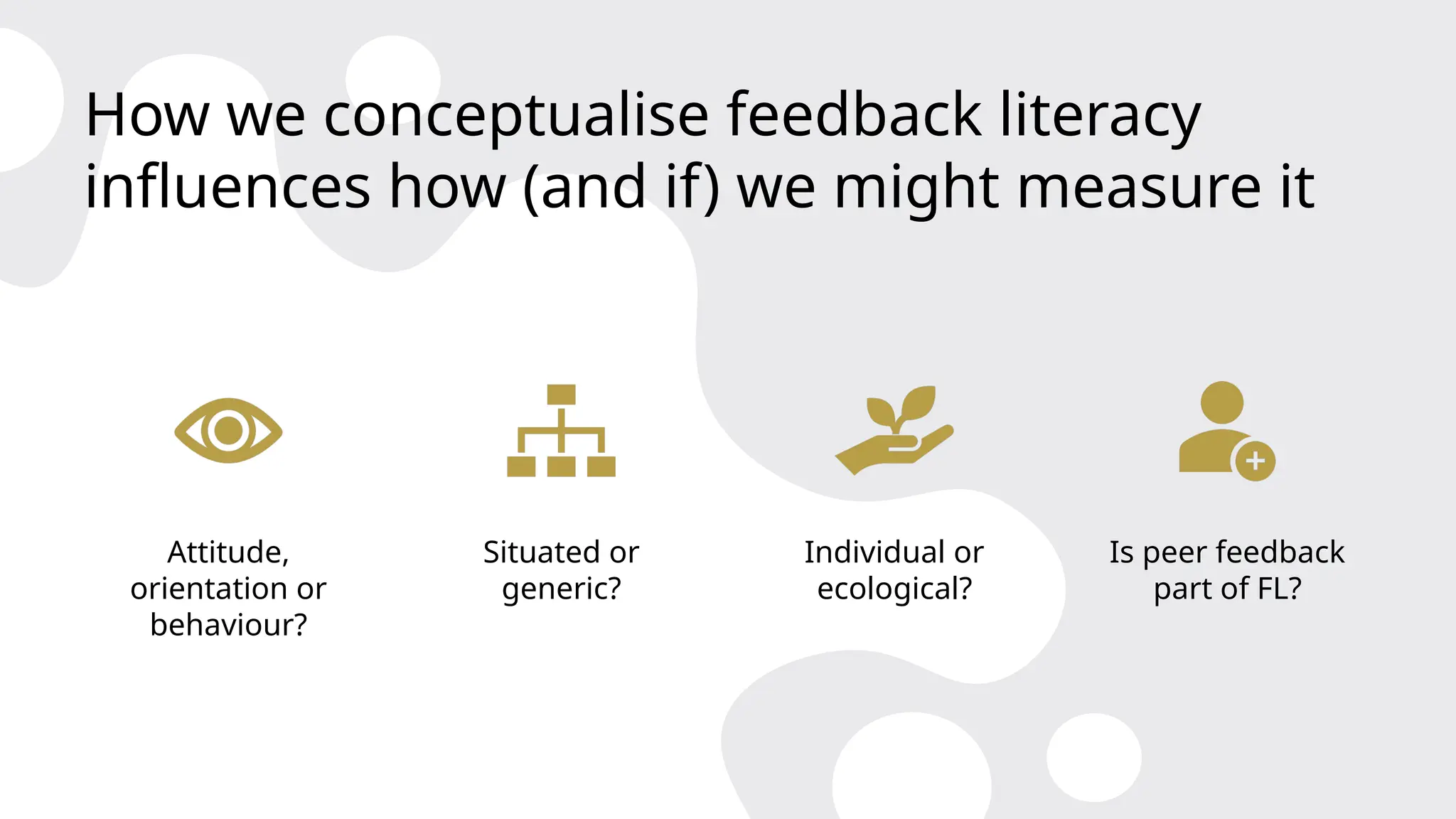 How we conceptualise feedback literacy influences how (and if) we might measure it

Attitude, orientation or behaviour?

Situated or generic?

Individual or ecological?

Is peer feedback part of FL?